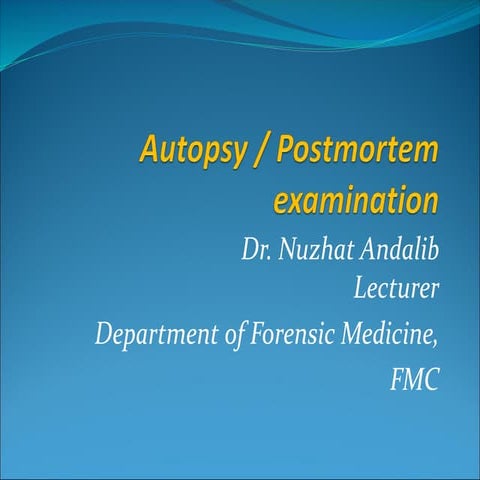 Autopsy / Postmortem examination

Dr. Nuzhat Andalib
Lecturer
Department of Forensic Medicine, FMC